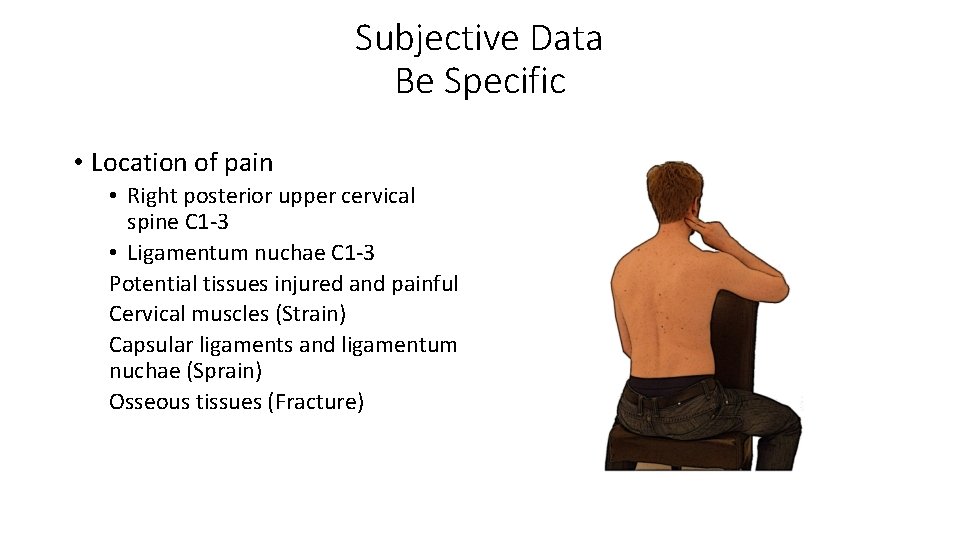 Subjective Data
Be Specific

• Location of pain
  • Right posterior upper cervical spine C1-3
  • Ligamentum nuchae C1-3
Potential tissues injured and painful
Cervical muscles (Strain)
Capsular ligaments and ligamentum nuchae (Sprain)
Osseous tissues (Fracture)